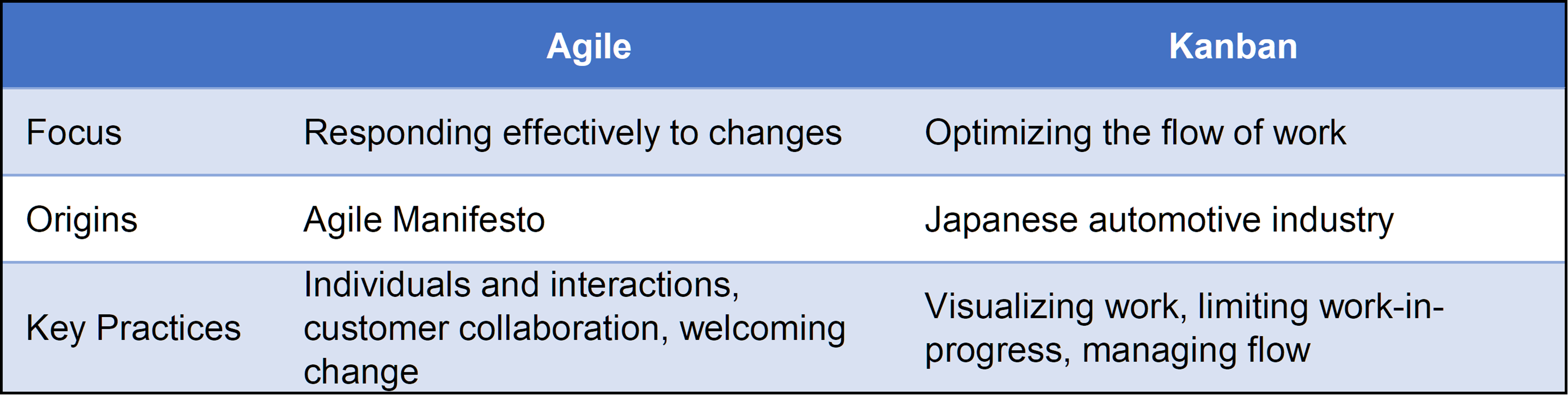 | | Agile | Kanban |
|---|---|---|
| Focus | Responding effectively to changes | Optimizing the flow of work |
| Origins | Agile Manifesto | Japanese automotive industry |
| Key Practices | Individuals and interactions, customer collaboration, welcoming change | Visualizing work, limiting work-in-progress, managing flow |